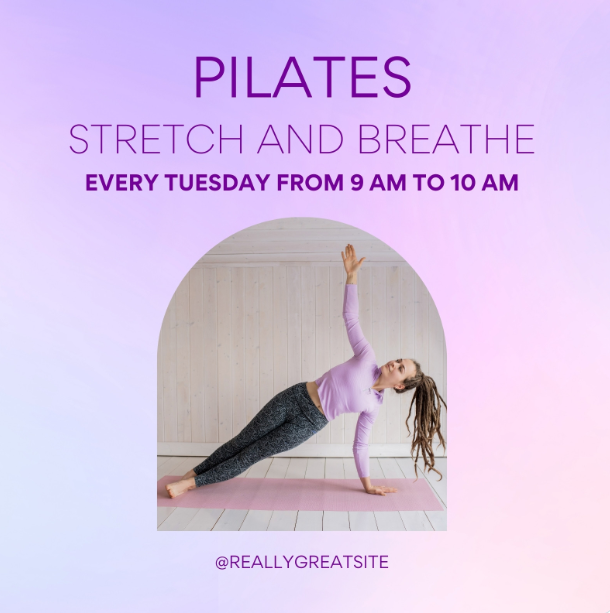 PILATES
STRETCH AND BREATHE
EVERY TUESDAY FROM 9 AM TO 10 AM

@REALLYGREATSITE